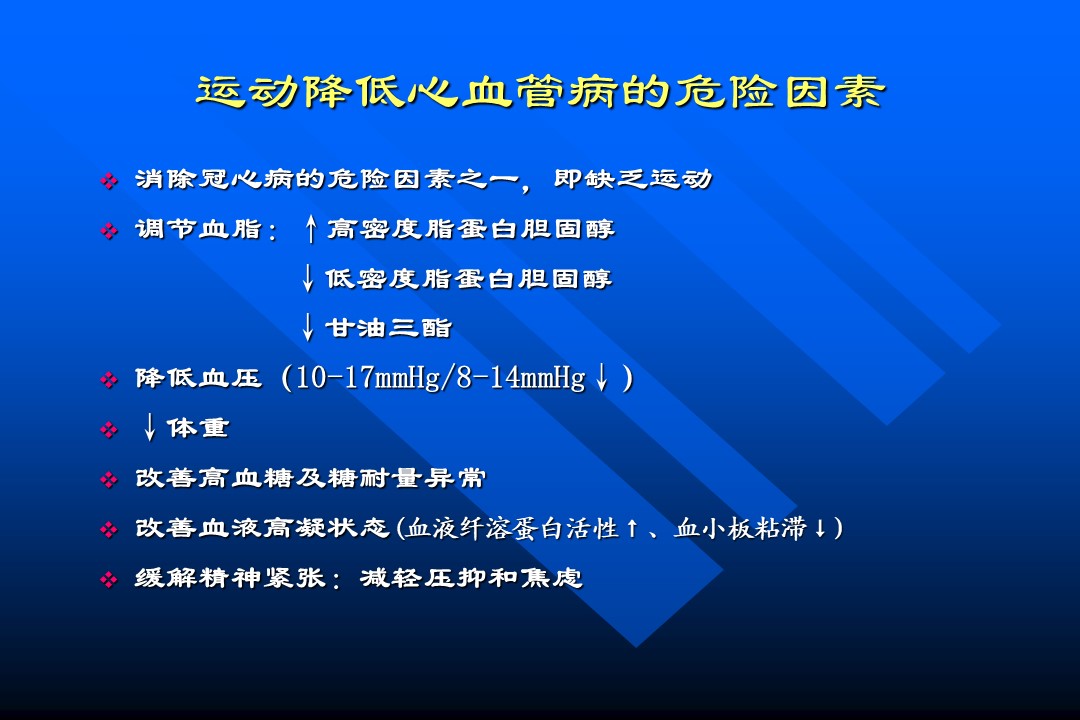 运动降低心血管病的危险因素

❖ 消除冠心病的危险因素之一，即缺乏运动

❖ 调节血脂：↑高密度脂蛋白胆固醇

↓低密度脂蛋白胆固醇

↓甘油三酯

❖ 降低血压（10-17mmHg/8-14mmHg↓）

❖ ↓体重

❖ 改善高血糖及糖耐量异常

❖ 改善血液高凝状态(血液纤溶蛋白活性↑、血小板粘滞↓)

❖ 缓解精神紧张：减轻压抑和焦虑